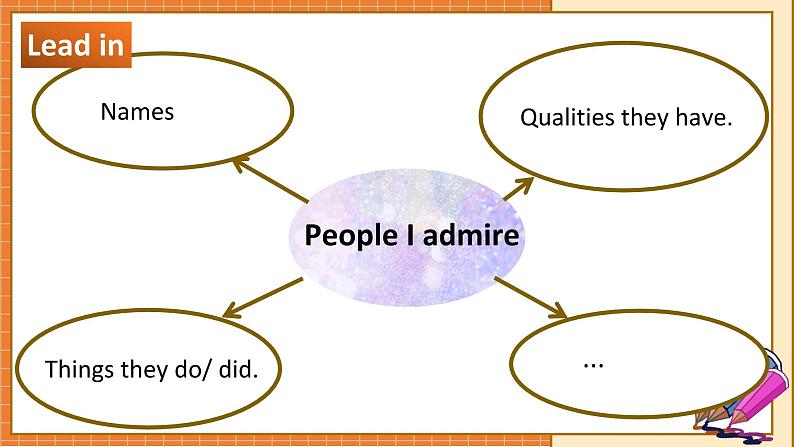 Lead in

Names

Qualities they have.

People I admire

Things they do/ did.

...